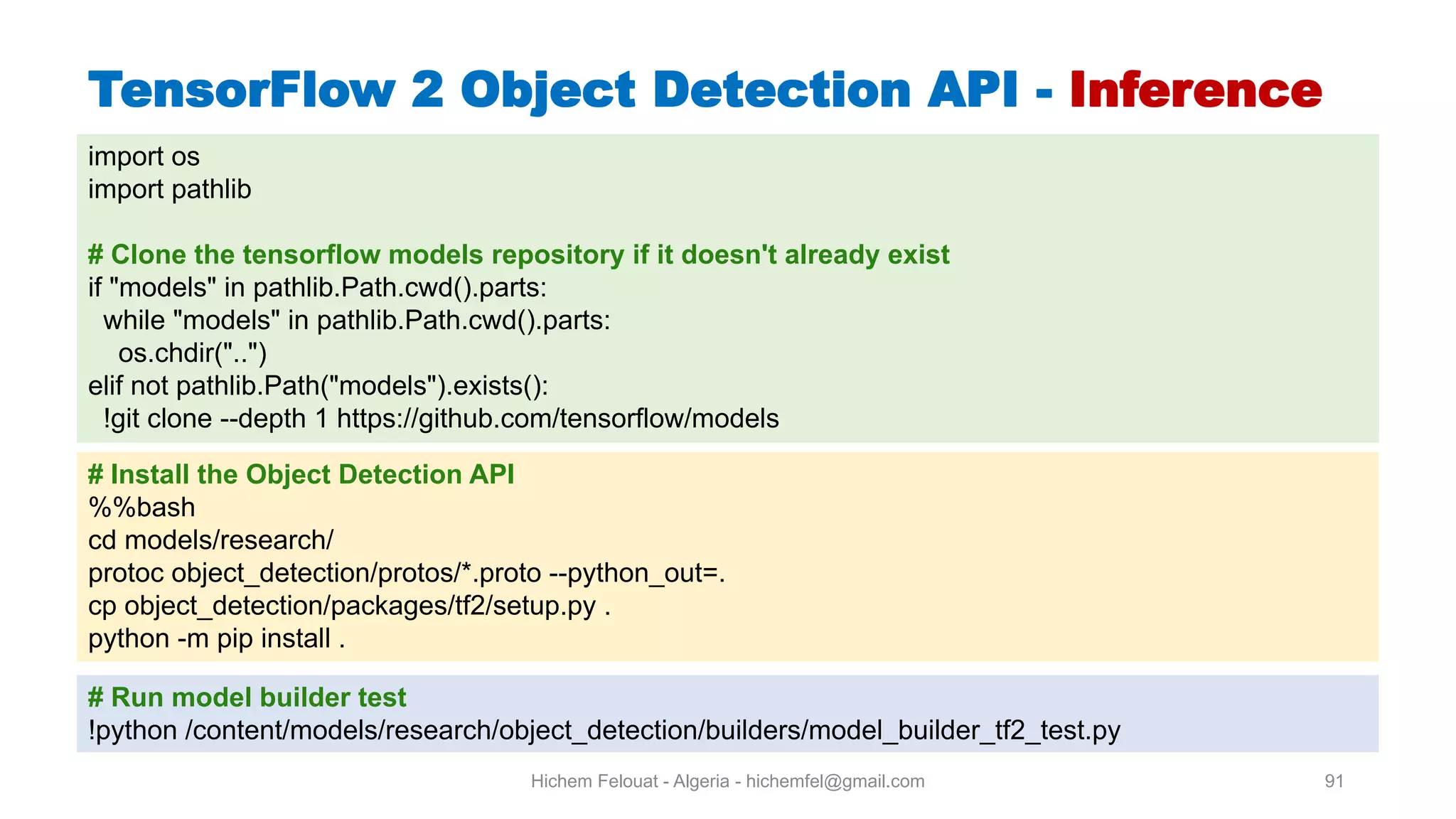 TensorFlow 2 Object Detection API - Inference

import os
import pathlib

# Clone the tensorflow models repository if it doesn't already exist
if "models" in pathlib.Path.cwd().parts:
  while "models" in pathlib.Path.cwd().parts:
    os.chdir("..")
elif not pathlib.Path("models").exists():
  !git clone --depth 1 https://github.com/tensorflow/models

# Install the Object Detection API
%%bash
cd models/research/
protoc object_detection/protos/*.proto --python_out=.
cp object_detection/packages/tf2/setup.py .
python -m pip install .

# Run model builder test
!python /content/models/research/object_detection/builders/model_builder_tf2_test.py

Hichem Felouat - Algeria - hichemfel@gmail.com

91